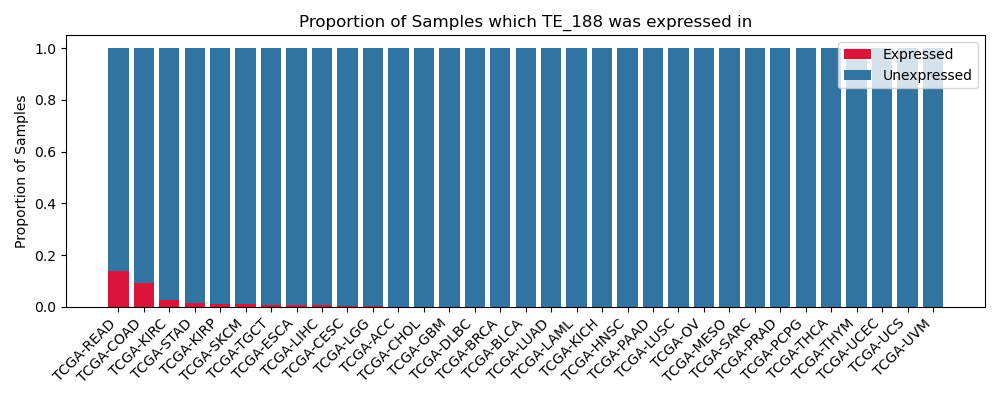 Proportion of Samples which TE_188 was expressed in

Expressed
Unexpressed

Proportion of Samples

1.0
0.8
0.6
0.4
0.2
0.0

TCGA-READ
TCGA-COAD
TCGA-KIRC
TCGA-STAD
TCGA-KIRP
TCGA-SKCM
TCGA-TGCT
TCGA-ESCA
TCGA-LIHC
TCGA-CESC
TCGA-LGG
TCGA-ACC
TCGA-CHOL
TCGA-GBM
TCGA-DLBC
TCGA-BRCA
TCGA-BLCA
TCGA-LUAD
TCGA-LAML
TCGA-KICH
TCGA-HNSC
TCGA-PAAD
TCGA-LUSC
TCGA-OV
TCGA-MESO
TCGA-SARC
TCGA-PRAD
TCGA-PCPG
TCGA-THCA
TCGA-THYM
TCGA-UCEC
TCGA-UCS
TCGA-UVM